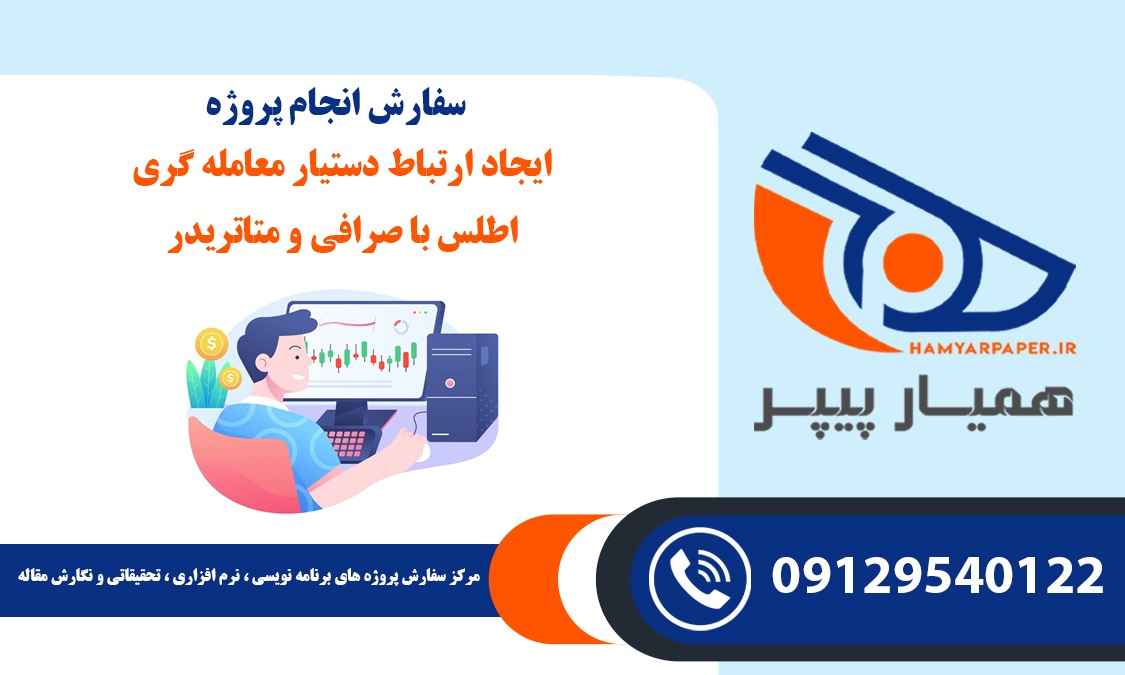 سفارش انجام پروژه
ایجاد ارتباط دستیار معامله گری اطلس با صرافی و متاتریدر

HAMYARPAPER.IR
همیار پیپر

مرکز سفارش پروژه های برنامه نویسی ، نرم افزاری ، تحقیقاتی و نگارش مقاله

09129540122